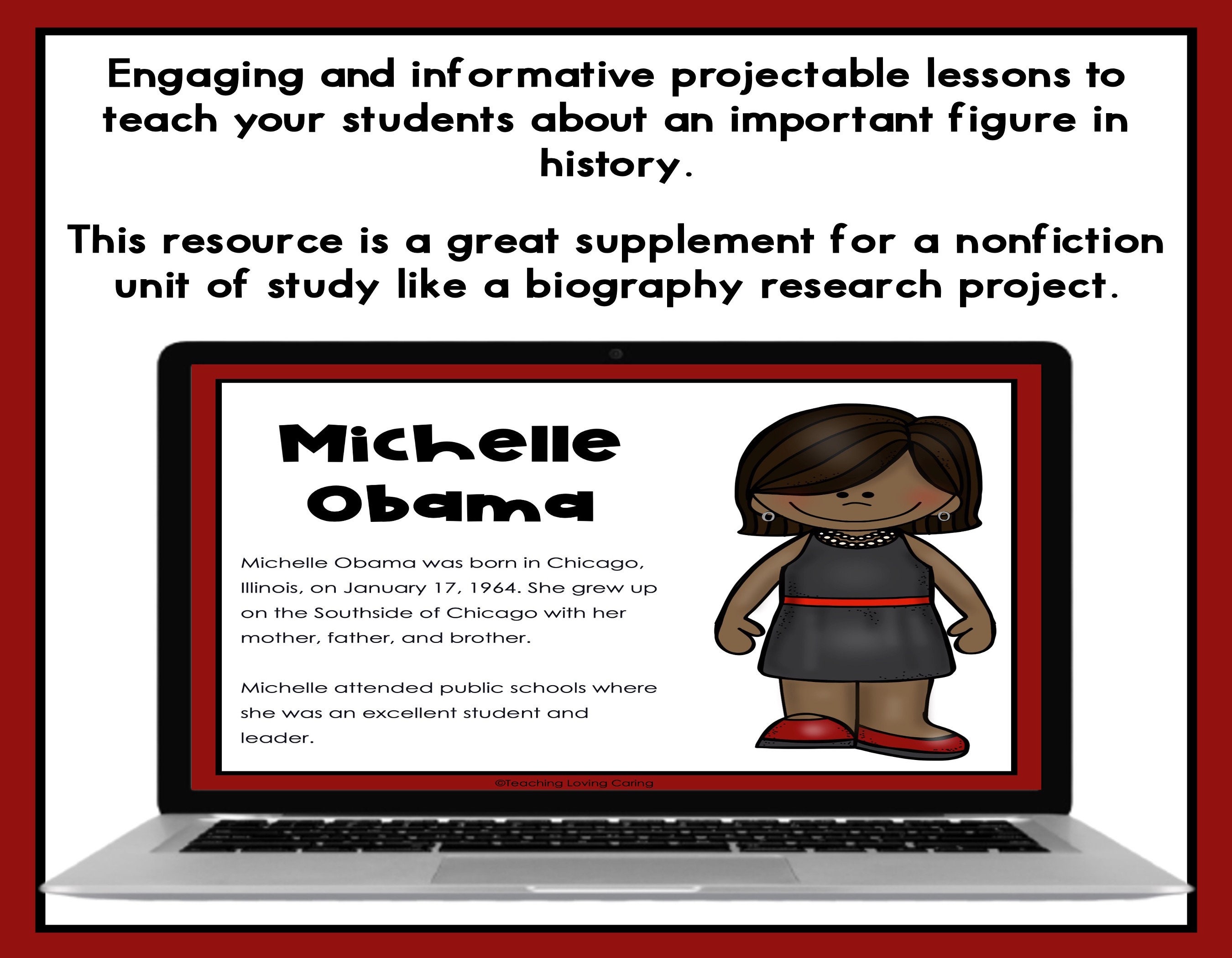 Engaging and informative projectable lessons to teach your students about an important figure in history.

This resource is a great supplement for a nonfiction unit of study like a biography research project.

Michelle Obama

Michelle Obama was born in Chicago, Illinois, on January 17, 1964. She grew up on the Southside of Chicago with her mother, father, and brother.

Michelle attended public schools where she was an excellent student and leader.

©Teaching Loving Caring